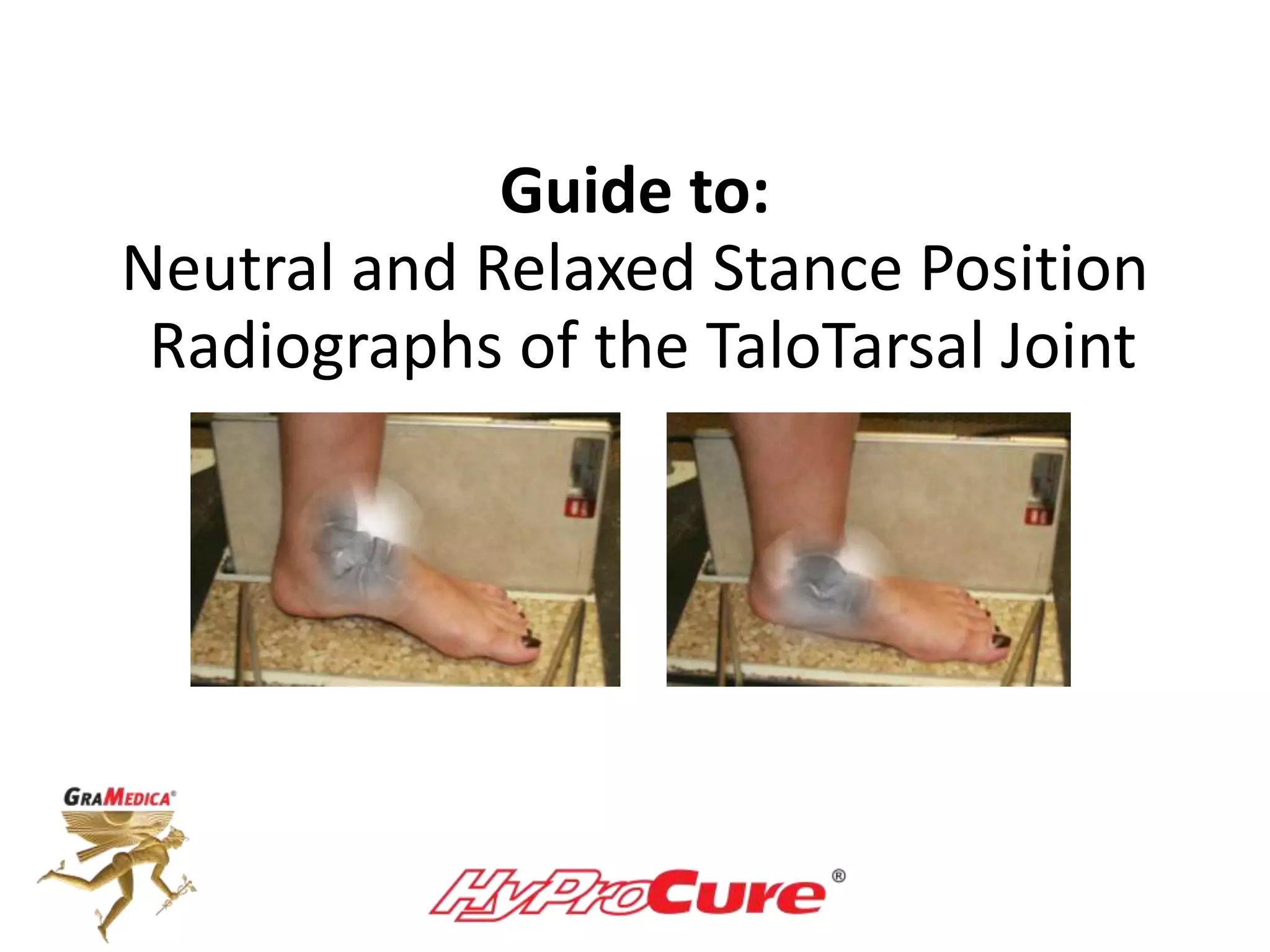 Guide to:
Neutral and Relaxed Stance Position Radiographs of the TaloTarsal Joint

GRAMEDICA®

HyProCure®